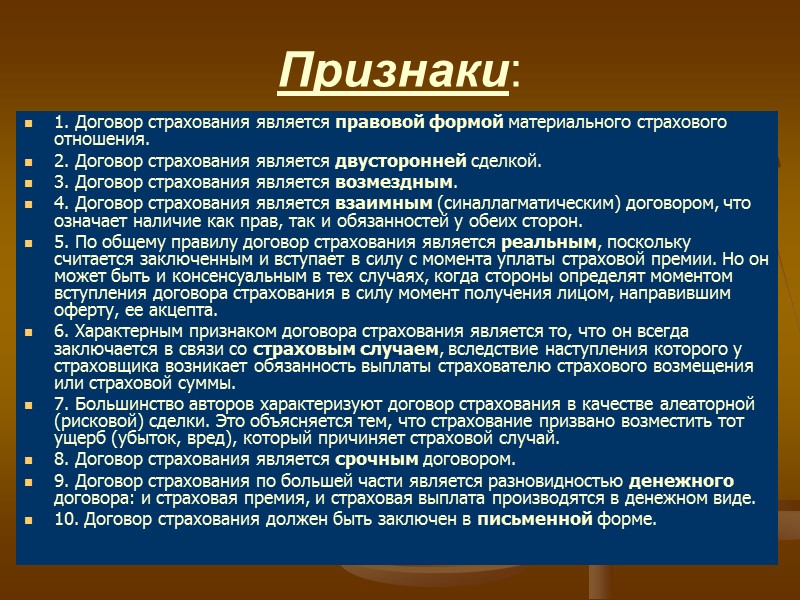 Признаки:

1. Договор страхования является правовой формой материального страхового отношения.

2. Договор страхования является двусторонней сделкой.

3. Договор страхования является возмездным.

4. Договор страхования является взаимным (синаллагматическим) договором, что означает наличие как прав, так и обязанностей у обеих сторон.

5. По общему правилу договор страхования является реальным, поскольку считается заключенным и вступает в силу с момента уплаты страховой премии. Но он может быть и консенсуальным в тех случаях, когда стороны определят моментом вступления договора страхования в силу момент получения лицом, направившим оферту, ее акцепта.

6. Характерным признаком договора страхования является то, что он всегда заключается в связи со страховым случаем, вследствие наступления которого у страховщика возникает обязанность выплаты страхователю страхового возмещения или страховой суммы.

7. Большинство авторов характеризуют договор страхования в качестве алеаторной (рисковой) сделки. Это объясняется тем, что страхование призвано возместить тот ущерб (убыток, вред), который причиняет страховой случай.

8. Договор страхования является срочным договором.

9. Договор страхования по большей части является разновидностью денежного договора: и страховая премия, и страховая выплата производятся в денежном виде.

10. Договор страхования должен быть заключен в письменной форме.